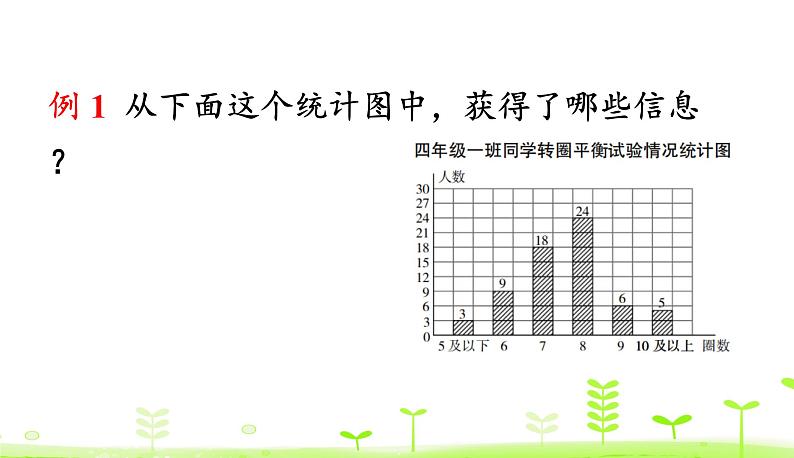 例 1 从下面这个统计图中，获得了哪些信息？

四年级一班同学转圈平衡试验情况统计图

人数

30
27
24
21
18
15
12
9
6
3
0

3
9
18
24
6
5

5 及以下 6 7 8 9 10 及以上 圈数